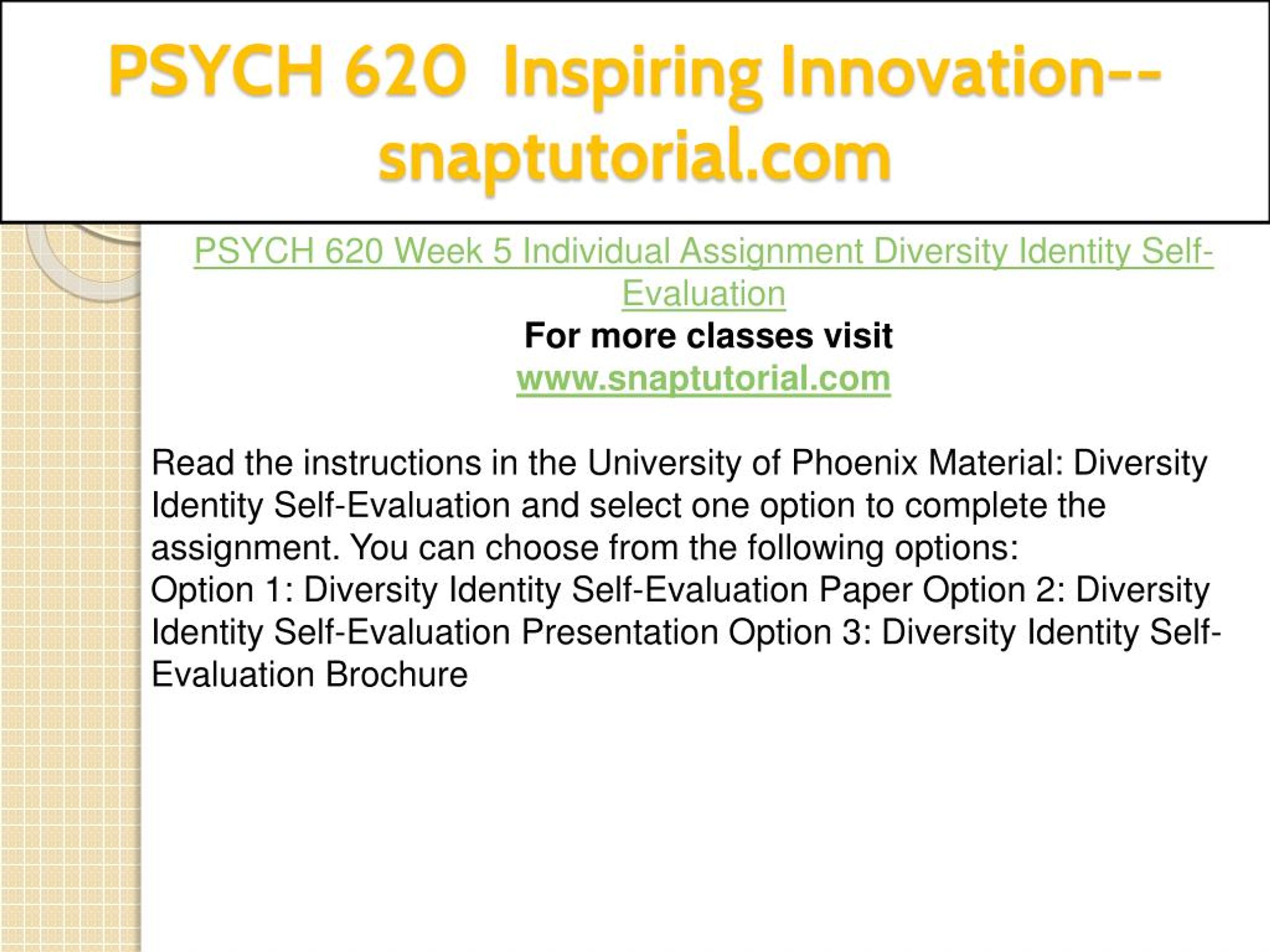 PSYCH 620 Inspiring Innovation--snaptutorial.com

PSYCH 620 Week 5 Individual Assignment Diversity Identity Self-Evaluation
For more classes visit
www.snaptutorial.com

Read the instructions in the University of Phoenix Material: Diversity Identity Self-Evaluation and select one option to complete the assignment. You can choose from the following options:
Option 1: Diversity Identity Self-Evaluation Paper Option 2: Diversity Identity Self-Evaluation Presentation Option 3: Diversity Identity Self-Evaluation Brochure